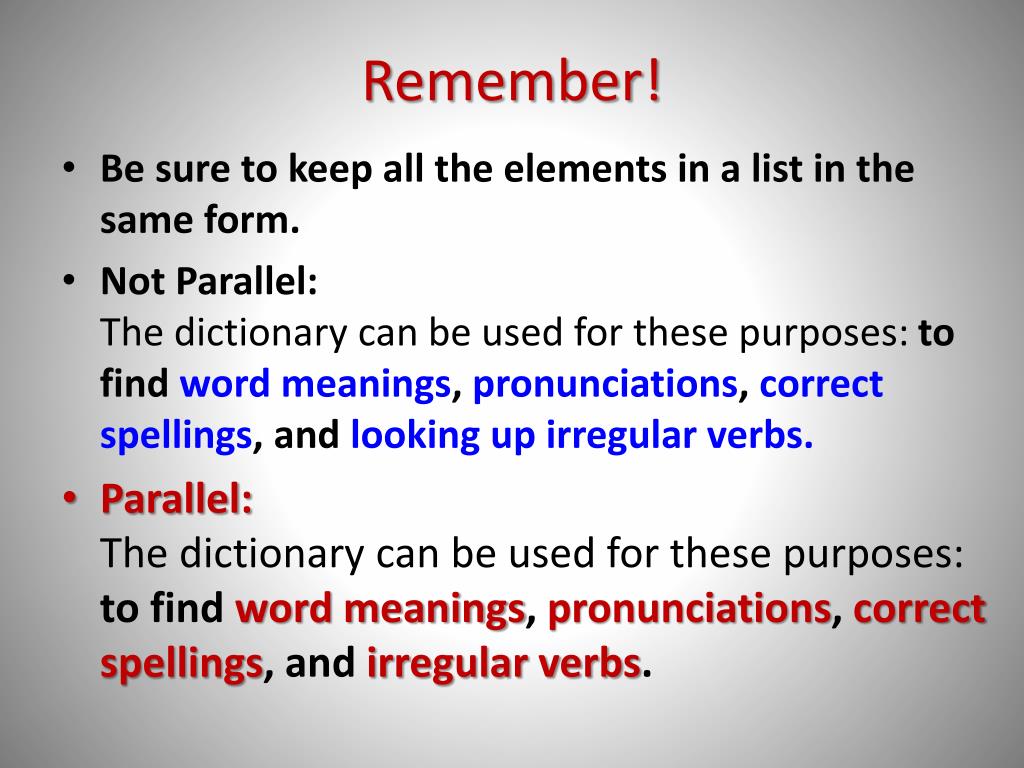 Remember!

• Be sure to keep all the elements in a list in the same form.

• Not Parallel:
The dictionary can be used for these purposes: to find word meanings, pronunciations, correct spellings, and looking up irregular verbs.

• Parallel:
The dictionary can be used for these purposes: to find word meanings, pronunciations, correct spellings, and irregular verbs.